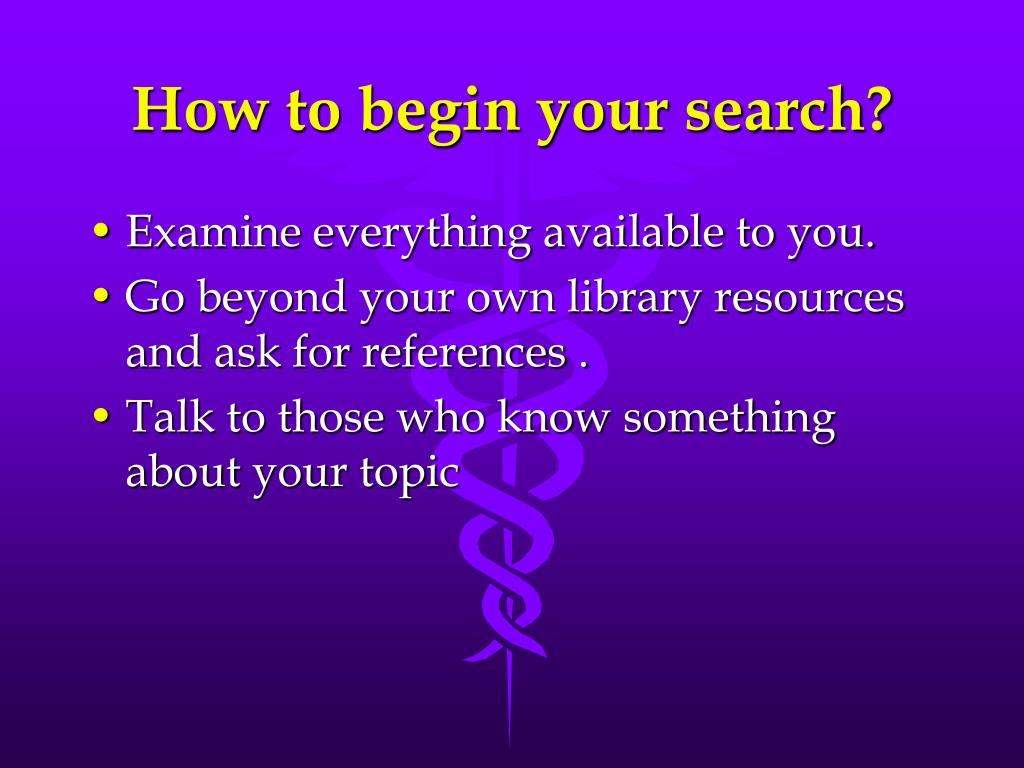 How to begin your search?

• Examine everything available to you.
• Go beyond your own library resources and ask for references .
• Talk to those who know something about your topic